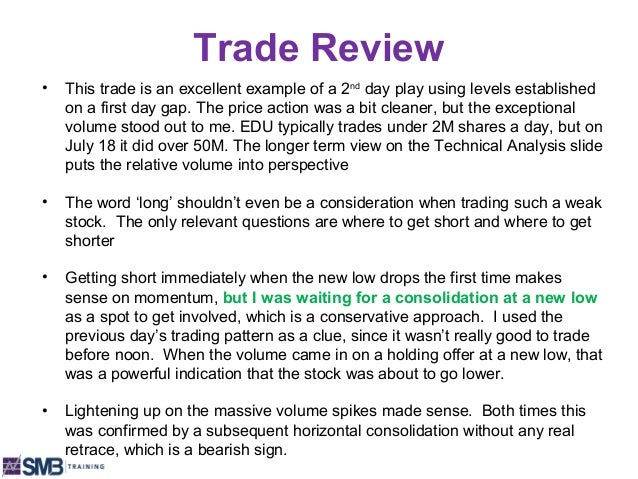 Trade Review

• This trade is an excellent example of a 2$^{nd}$ day play using levels established on a first day gap. The price action was a bit cleaner, but the exceptional volume stood out to me. EDU typically trades under 2M shares a day, but on July 18 it did over 50M. The longer term view on the Technical Analysis slide puts the relative volume into perspective

• The word 'long' shouldn't even be a consideration when trading such a weak stock. The only relevant questions are where to get short and where to get shorter

• Getting short immediately when the new low drops the first time makes sense on momentum, but I was waiting for a consolidation at a new low as a spot to get involved, which is a conservative approach. I used the previous day's trading pattern as a clue, since it wasn't really good to trade before noon. When the volume came in on a holding offer at a new low, that was a powerful indication that the stock was about to go lower.

• Lightening up on the massive volume spikes made sense. Both times this was confirmed by a subsequent horizontal consolidation without any real retrace, which is a bearish sign.

SMB TRAINING